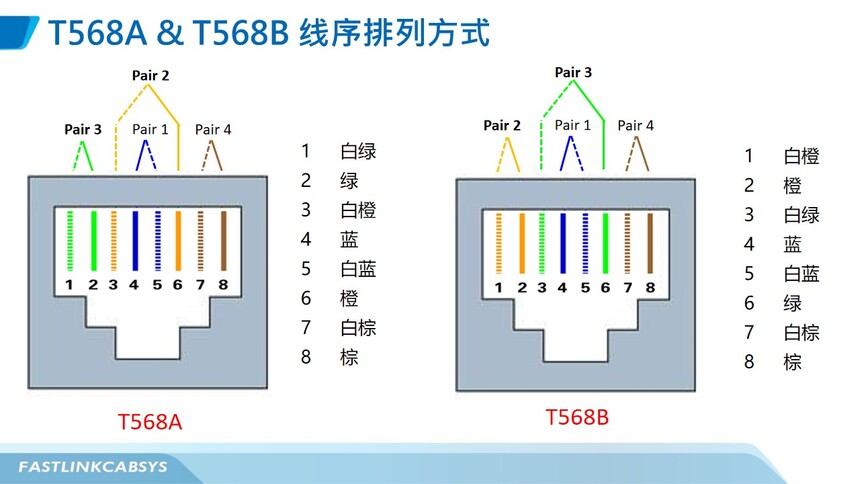 T568A & T568B 线序排列方式

Pair 2
Pair 3 Pair 1 Pair 4
1 2 3 4 5 6 7 8

1 白绿
2 绿
3 白橙
4 蓝
5 白蓝
6 橙
7 白棕
8 棕

T568A

Pair 3
Pair 2 Pair 1 Pair 4
1 2 3 4 5 6 7 8

1 白橙
2 橙
3 白绿
4 蓝
5 白蓝
6 绿
7 白棕
8 棕

T568B

FASTLINKCABSYS